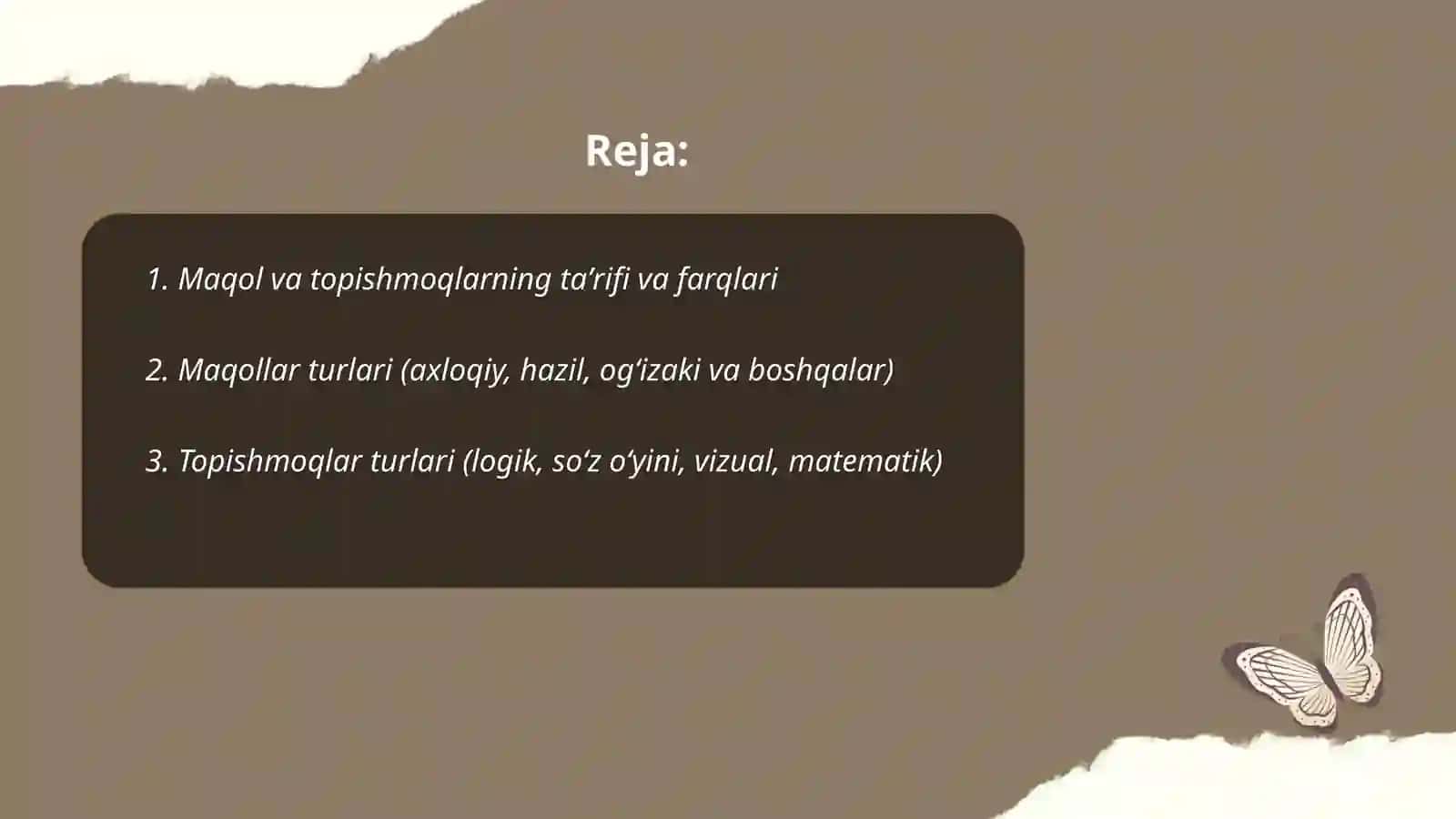 Reja:

1. Maqol va topishmoqlarning ta’rifi va farqlari

2. Maqollar turlari (axloqiy, hazil, og‘izaki va boshqalar)

3. Topishmoqlar turlari (logik, so‘z o‘yini, vizual, matematik)